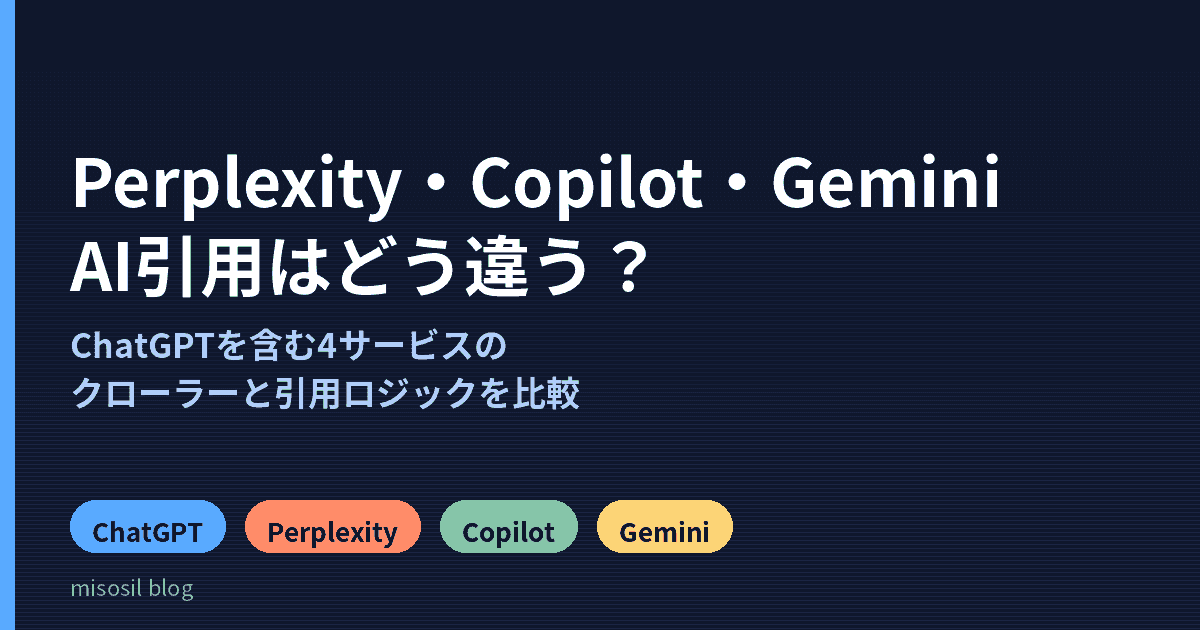 Perplexity・Copilot・Gemini
AI引用はどう違う？

ChatGPTを含む4サービスの
クローラーと引用ロジックを比較

ChatGPT
Perplexity
Copilot
Gemini

misosil blog